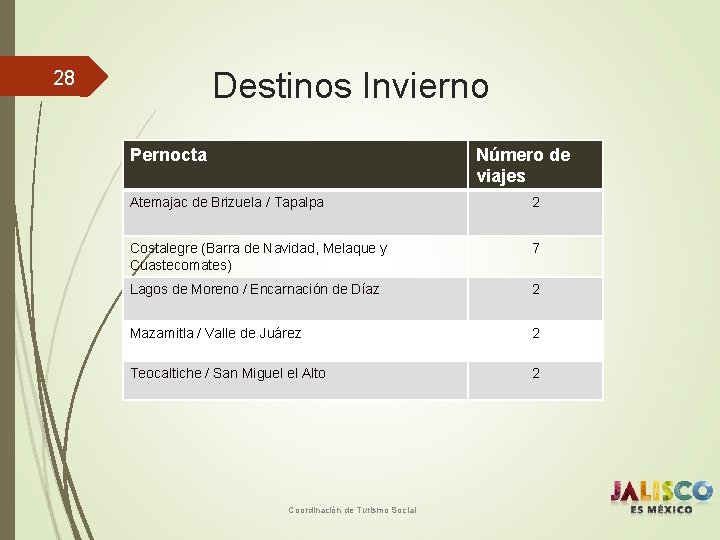 28

Destinos Invierno

| Pernocta | Número de viajes |
|---|---|
| Atemajac de Brizuela / Tapalpa | 2 |
| Costalegre (Barra de Navidad, Melaque y Cuastecomates) | 7 |
| Lagos de Moreno / Encarnación de Díaz | 2 |
| Mazamitla / Valle de Juárez | 2 |
| Teocaltiche / San Miguel el Alto | 2 |

Coordinación de Turismo Social

JALISCO
ES MÉXICO